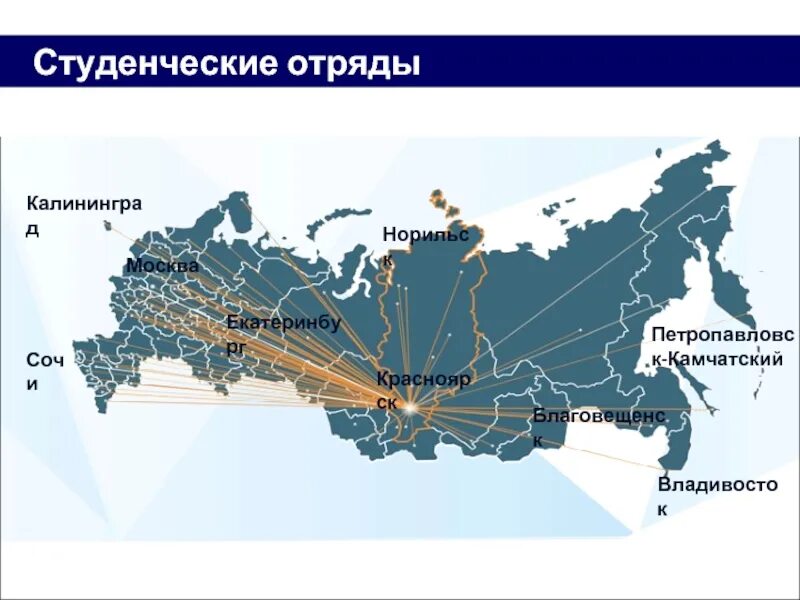 Студенческие отряды

Калининград

Москва

Норильск

Екатеринбург

Сочи

Красноярск

Петропавловск-Камчатский

Благовещенск

Владивосток